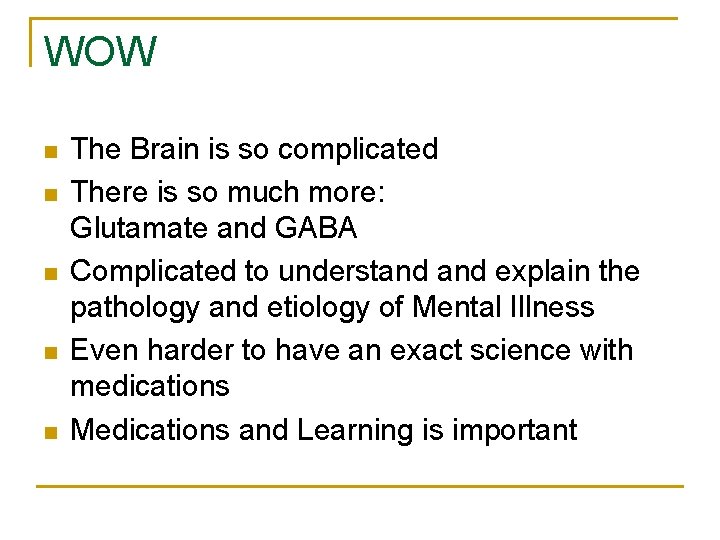 WOW

- The Brain is so complicated
- There is so much more:
  Glutamate and GABA
- Complicated to understand and explain the pathology and etiology of Mental Illness
- Even harder to have an exact science with medications
- Medications and Learning is important